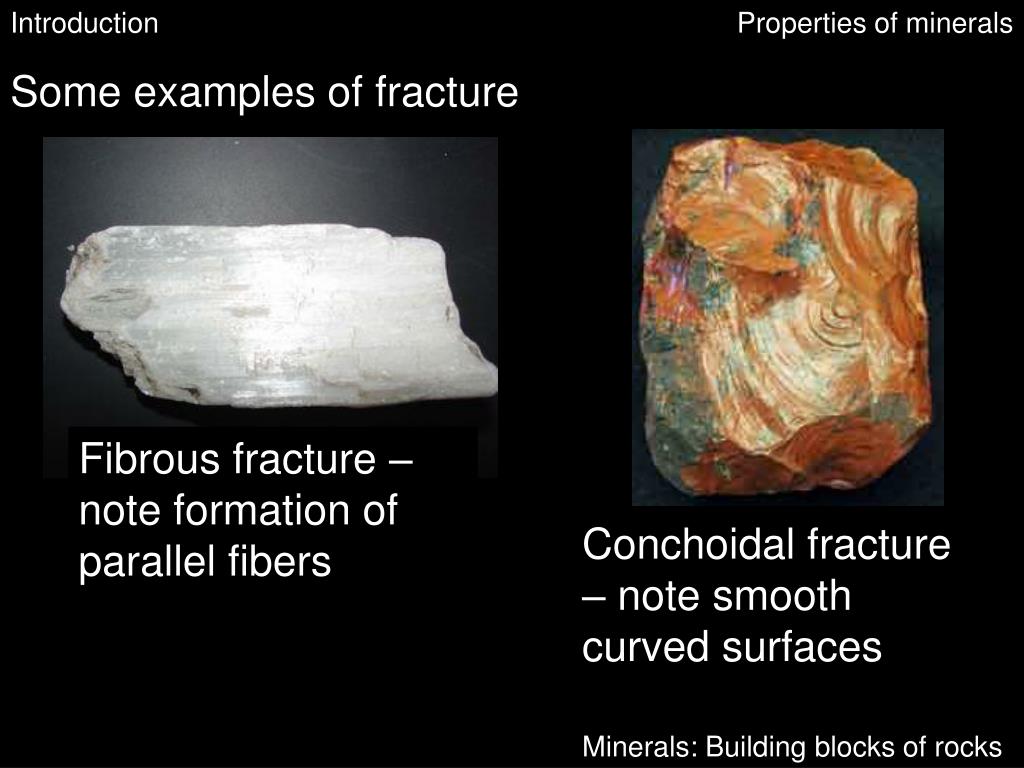 Introduction

Properties of minerals

Some examples of fracture

Fibrous fracture – note formation of parallel fibers

Conchoidal fracture – note smooth curved surfaces

Minerals: Building blocks of rocks